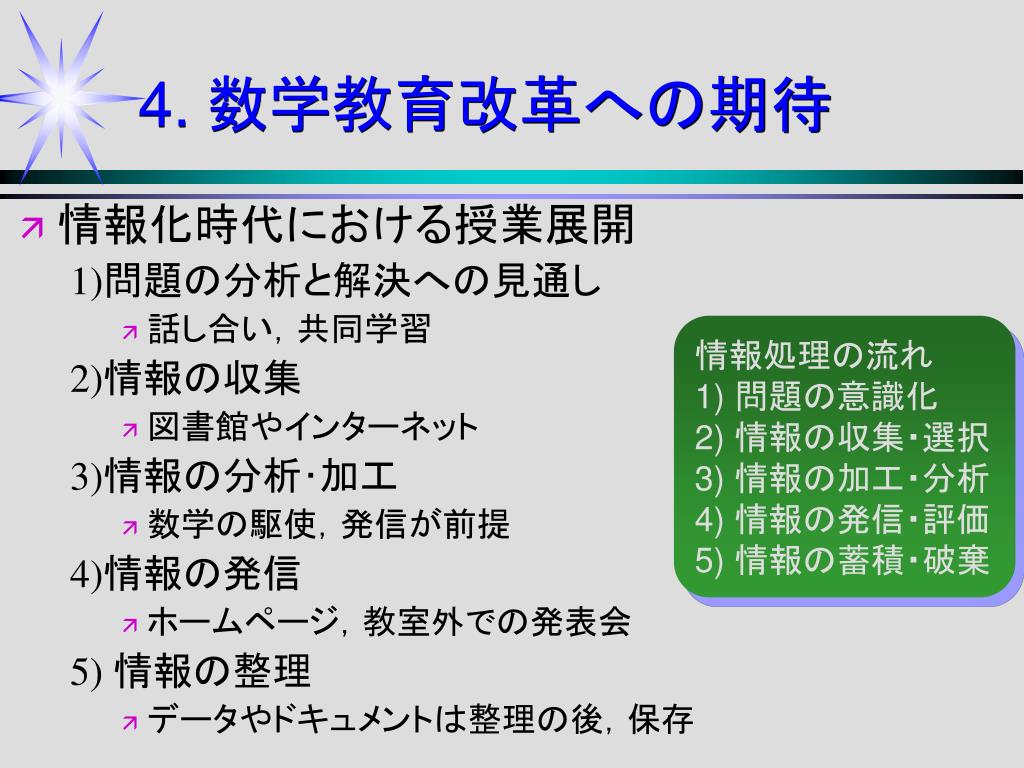 4. 数学教育改革への期待

情報化時代における授業展開

1)問題の分析と解決への見通し

話し合い，共同学習

2)情報の収集

図書館やインターネット

3)情報の分析･加工

数学の駆使，発信が前提

4)情報の発信

ホームページ，教室外での発表会

5) 情報の整理

データやドキュメントは整理の後，保存

情報処理の流れ
1) 問題の意識化
2) 情報の収集･選択
3) 情報の加工･分析
4) 情報の発信･評価
5) 情報の蓄積･破棄